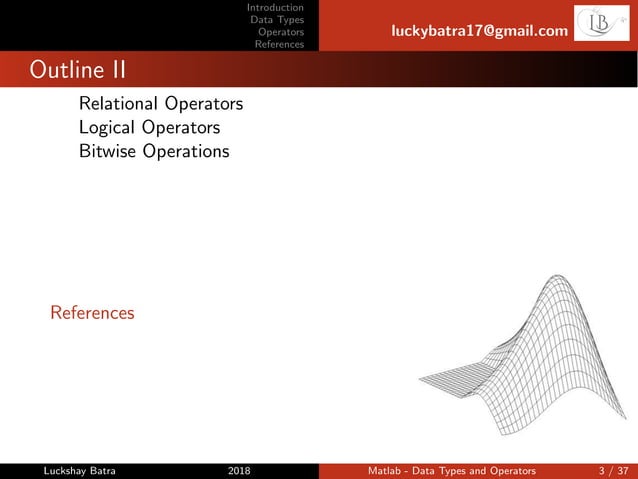 Introduction
Data Types
Operators
References

luckybatra17@gmail.com

LB

Outline II

Relational Operators
Logical Operators
Bitwise Operations

References

Luckshay Batra 2018 Matlab - Data Types and Operators 3 / 37